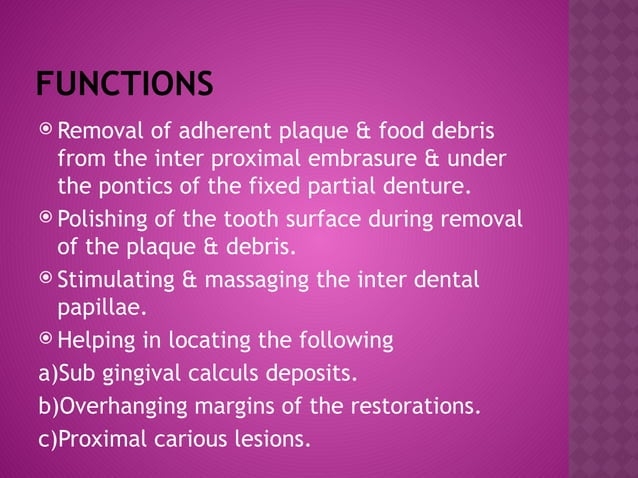 FUNCTIONS

Removal of adherent plaque & food debris from the inter proximal embrasure & under the pontics of the fixed partial denture.

Polishing of the tooth surface during removal of the plaque & debris.

Stimulating & massaging the inter dental papillae.

Helping in locating the following

a)Sub gingival calculs deposits.

b)Overhanging margins of the restorations.

c)Proximal carious lesions.